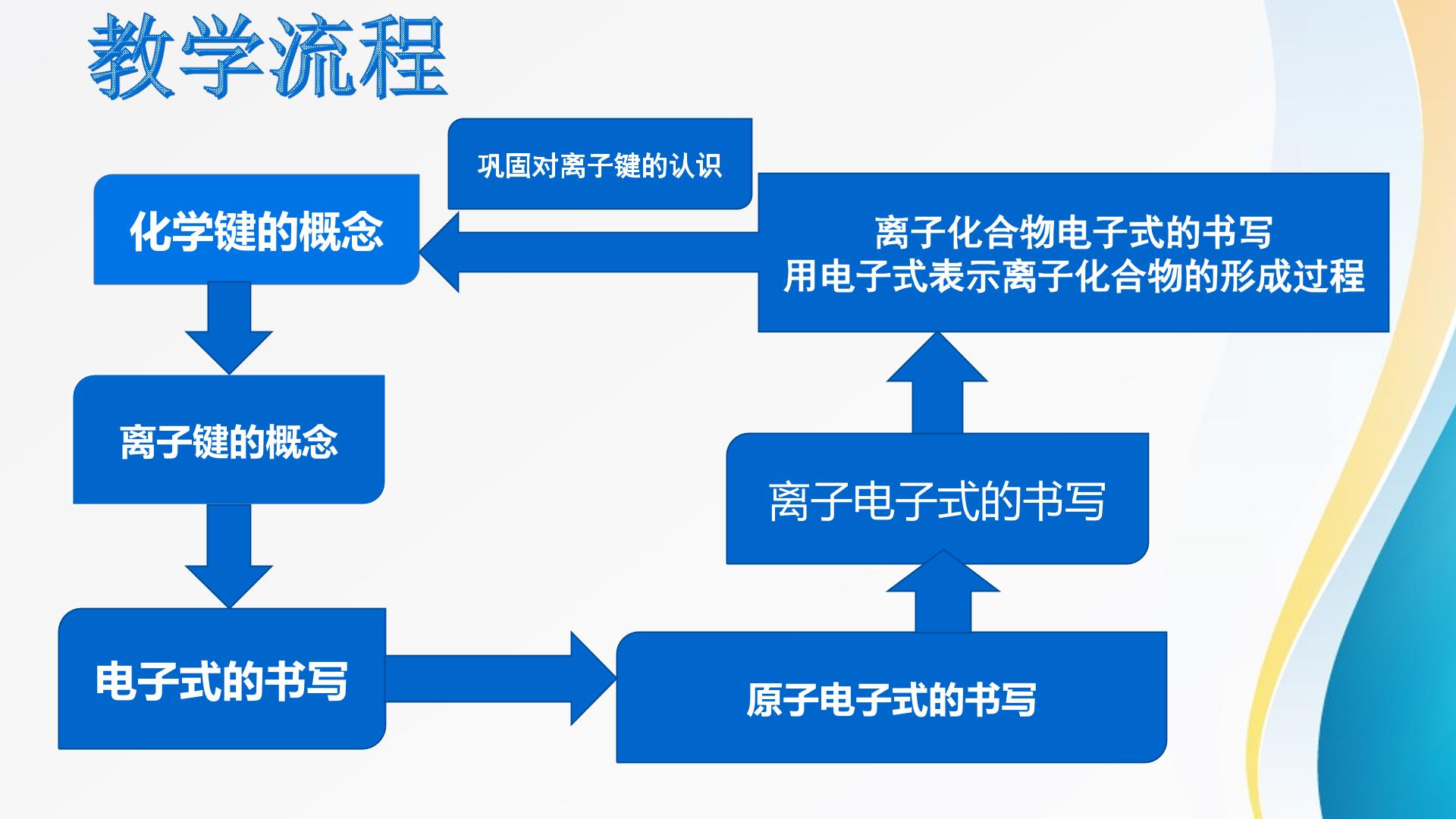 教学流程

巩固对离子键的认识

化学键的概念

离子化合物电子式的书写
用电子式表示离子化合物的形成过程

离子键的概念

离子电子式的书写

电子式的书写

原子电子式的书写